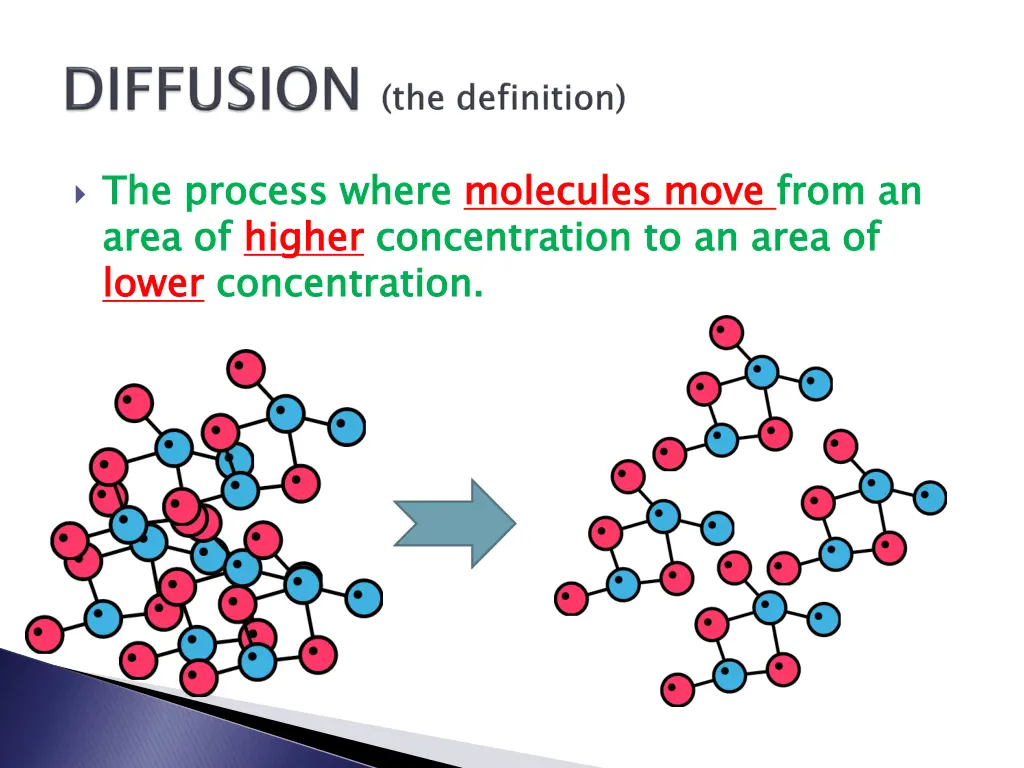 DIFFUSION (the definition)

The process where molecules move from an area of higher concentration to an area of lower concentration.